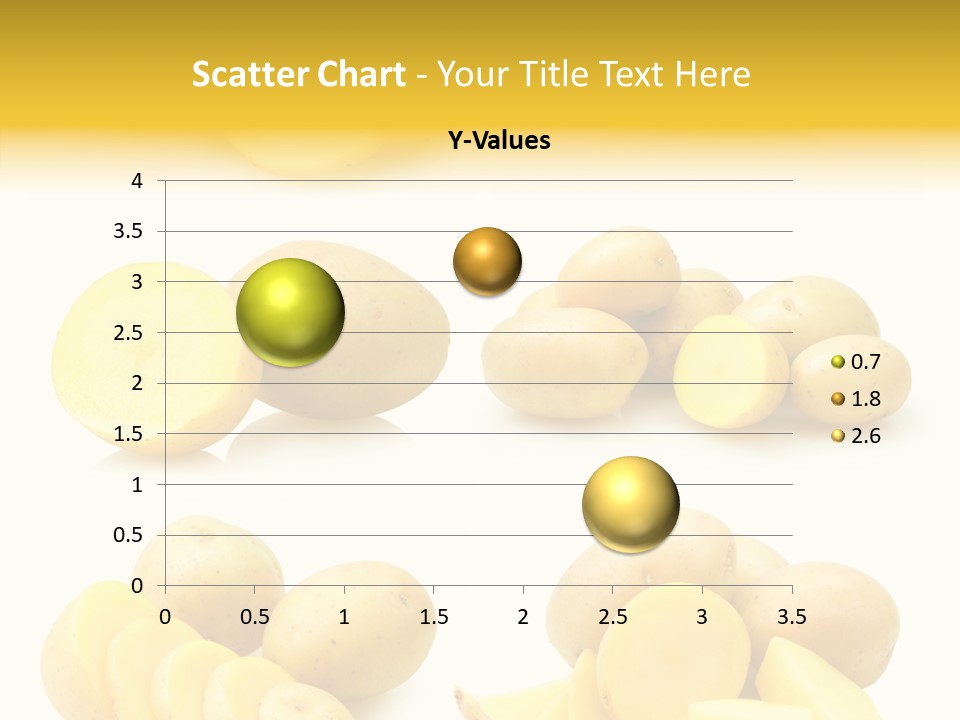 Scatter Chart - Your Title Text Here

Y-Values

4
3.5
3
2.5
2
1.5
1
0.5
0

0 0.5 1 1.5 2 2.5 3 3.5

0.7
1.8
2.6